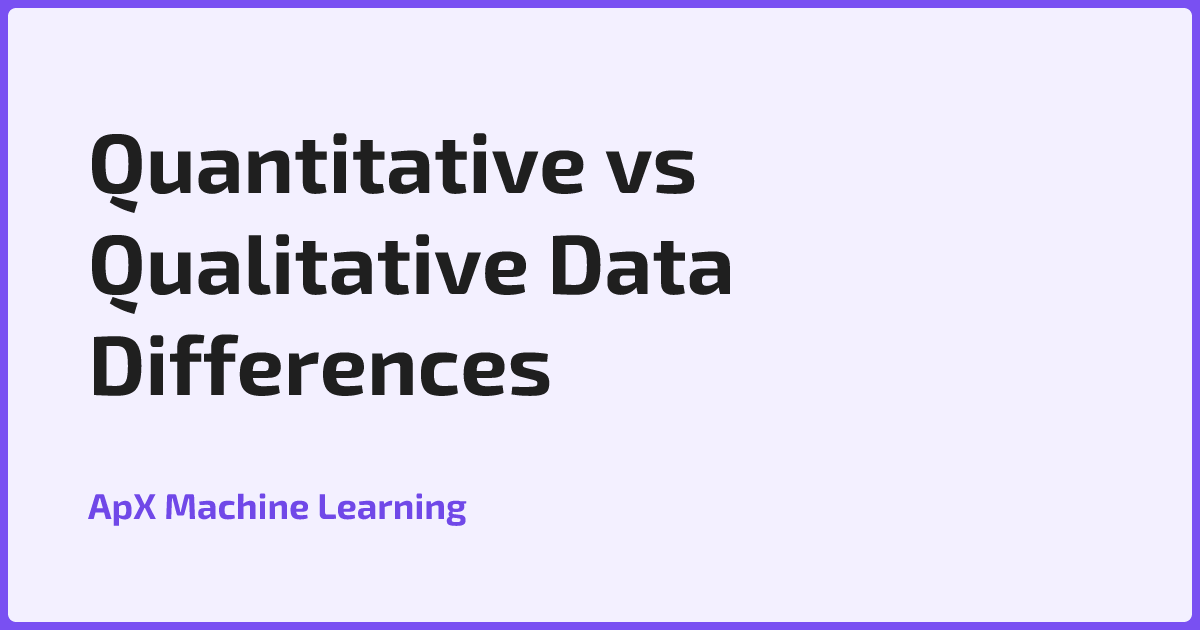 Quantitative vs Qualitative Data Differences

ApX Machine Learning